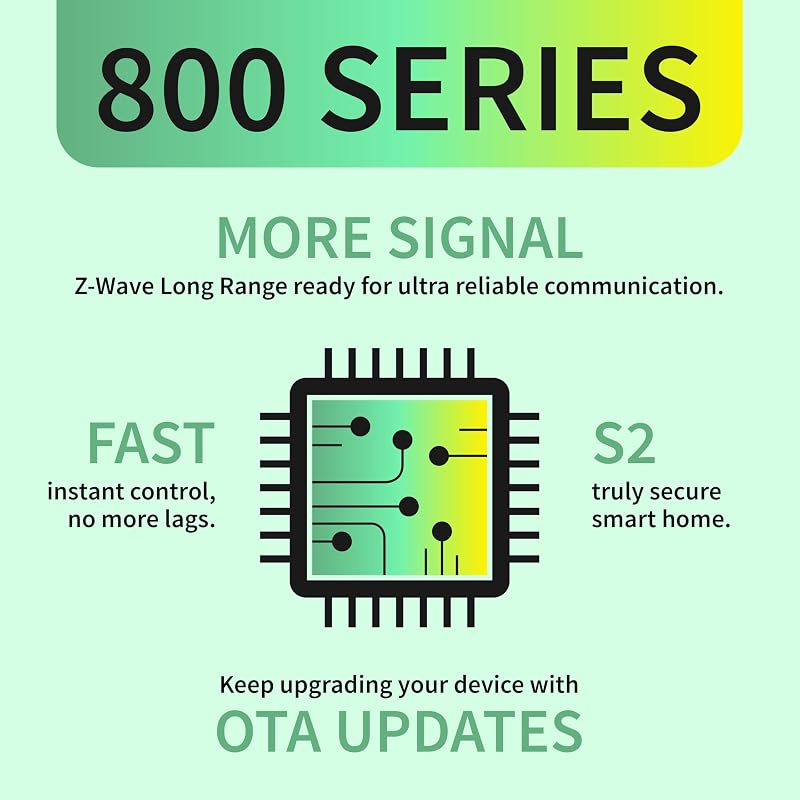 800 SERIES

MORE SIGNAL

Z-Wave Long Range ready for ultra reliable communication.

FAST

instant control, no more lags.

S2

truly secure smart home.

Keep upgrading your device with

OTA UPDATES